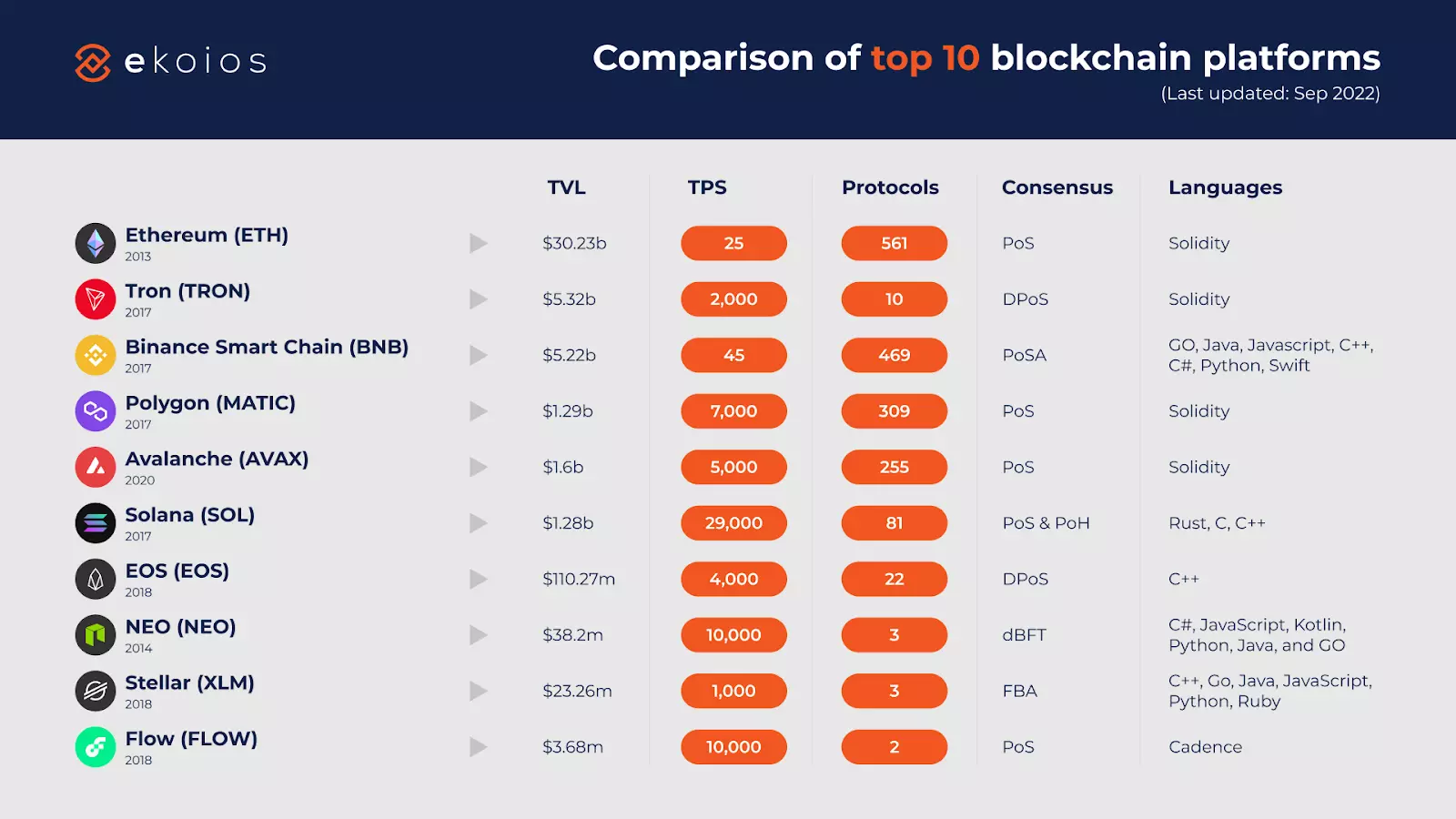 ekoios

Comparison of top 10 blockchain platforms
(Last updated: Sep 2022)

| | TVL | TPS | Protocols | Consensus | Languages |
|---|---|---|---|---|---|
| Ethereum (ETH) 2013 | $30.23b | 25 | 561 | PoS | Solidity |
| Tron (TRON) 2017 | $5.32b | 2,000 | 10 | DPoS | Solidity |
| Binance Smart Chain (BNB) 2017 | $5.22b | 45 | 469 | PoSA | GO, Java, Javascript, C++, C#, Python, Swift |
| Polygon (MATIC) 2017 | $1.29b | 7,000 | 309 | PoS | Solidity |
| Avalanche (AVAX) 2020 | $1.6b | 5,000 | 255 | PoS | Solidity |
| Solana (SOL) 2017 | $1.28b | 29,000 | 81 | PoS & PoH | Rust, C, C++ |
| EOS (EOS) 2018 | $110.27m | 4,000 | 22 | DPoS | C++ |
| NEO (NEO) 2014 | $38.2m | 10,000 | 3 | dBFT | C#, JavaScript, Kotlin, Python, Java, and GO |
| Stellar (XLM) 2018 | $23.26m | 1,000 | 3 | FBA | C++, Go, Java, JavaScript, Python, Ruby |
| Flow (FLOW) 2018 | $3.68m | 10,000 | 2 | PoS | Cadence |